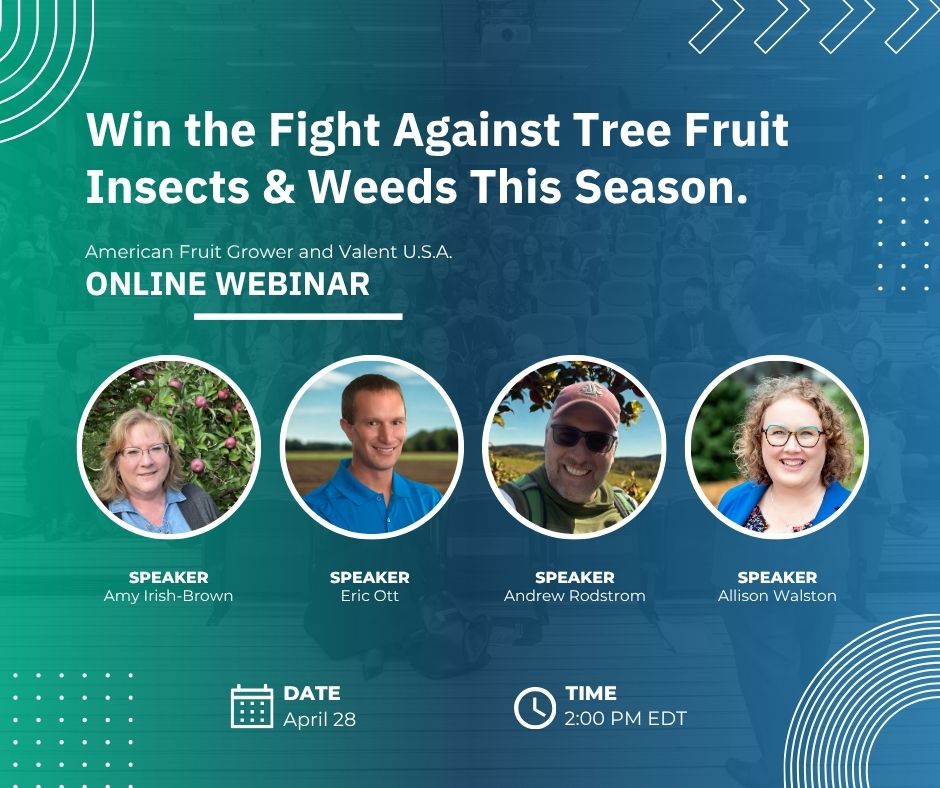 Win the Fight Against Tree Fruit Insects & Weeds This Season.

American Fruit Grower and Valent U.S.A.

ONLINE WEBINAR

SPEAKER
Amy Irish-Brown

SPEAKER
Eric Ott

SPEAKER
Andrew Rodstrom

SPEAKER
Allison Walston

DATE
April 28

TIME
2:00 PM EDT